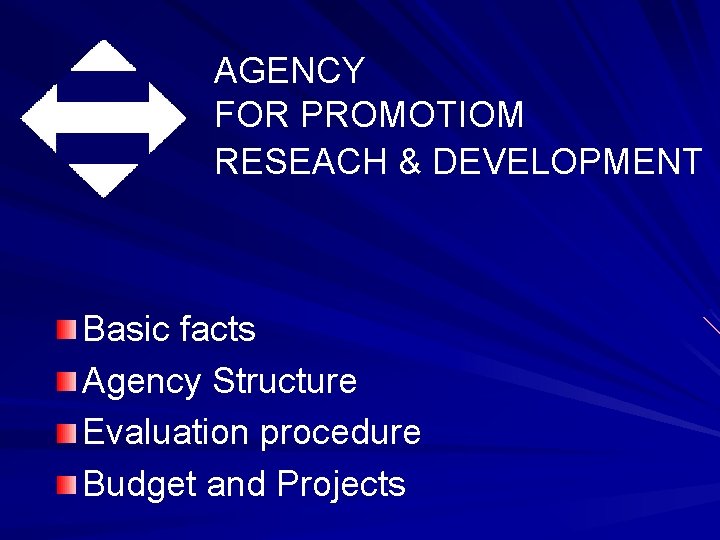 AGENCY
FOR PROMOTIOM
RESEACH & DEVELOPMENT

Basic facts
Agency Structure
Evaluation procedure
Budget and Projects